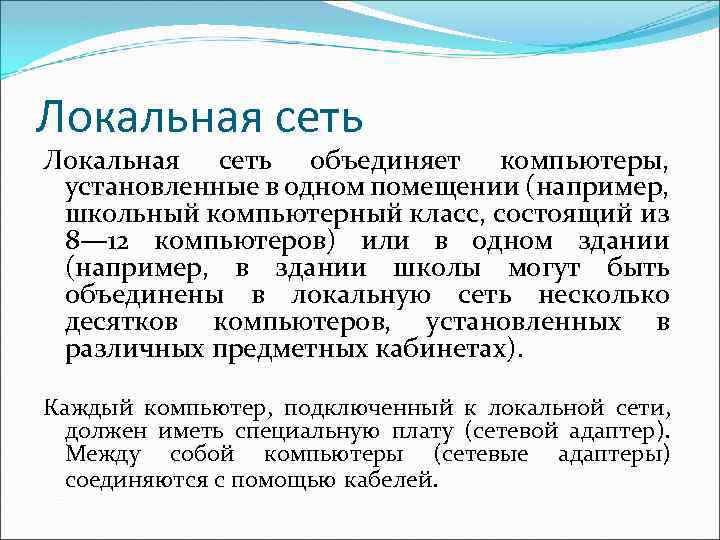 Локальная сеть

Локальная сеть объединяет компьютеры, установленные в одном помещении (например, школьный компьютерный класс, состоящий из 8—12 компьютеров) или в одном здании (например, в здании школы могут быть объединены в локальную сеть несколько десятков компьютеров, установленных в различных предметных кабинетах).

Каждый компьютер, подключенный к локальной сети, должен иметь специальную плату (сетевой адаптер). Между собой компьютеры (сетевые адаптеры) соединяются с помощью кабелей.